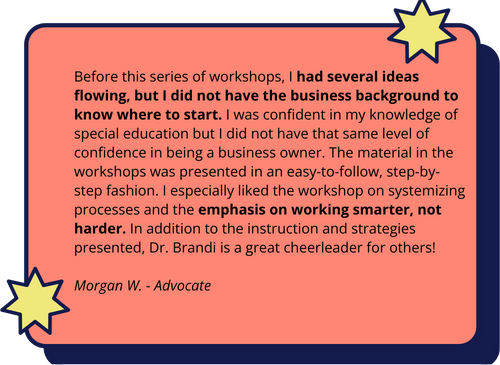 Before this series of workshops, I had several ideas flowing, but I did not have the business background to know where to start. I was confident in my knowledge of special education but I did not have that same level of confidence in being a business owner. The material in the workshops was presented in an easy-to-follow, step-by-step fashion. I especially liked the workshop on systemizing processes and the emphasis on working smarter, not harder. In addition to the instruction and strategies presented, Dr. Brandi is a great cheerleader for others!

Morgan W. - Advocate